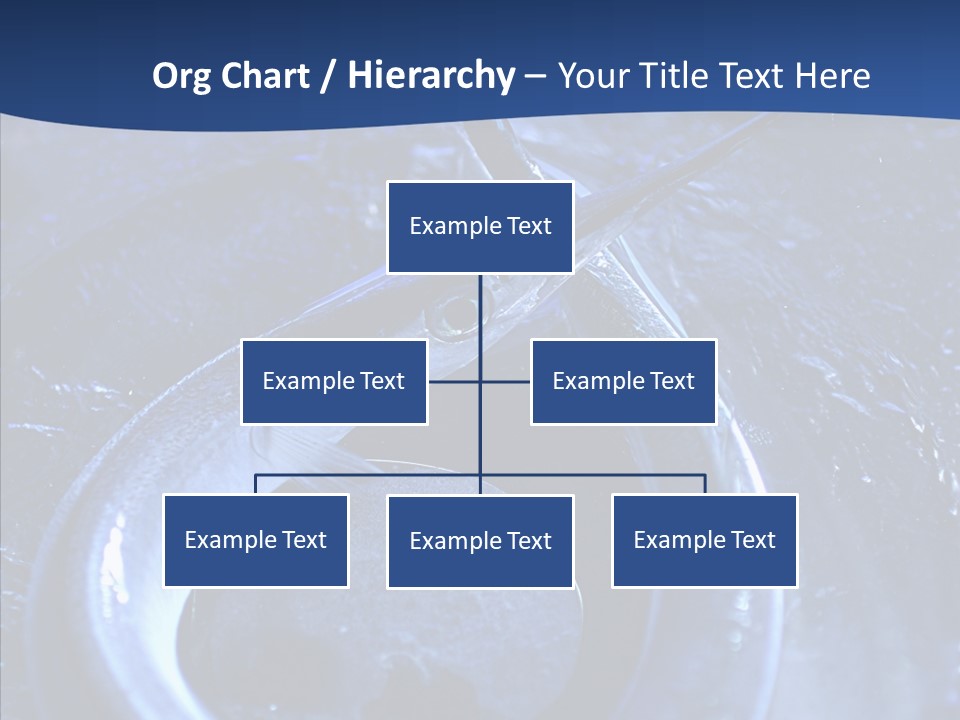 Org Chart / Hierarchy – Your Title Text Here

Example Text

Example Text

Example Text

Example Text

Example Text

Example Text